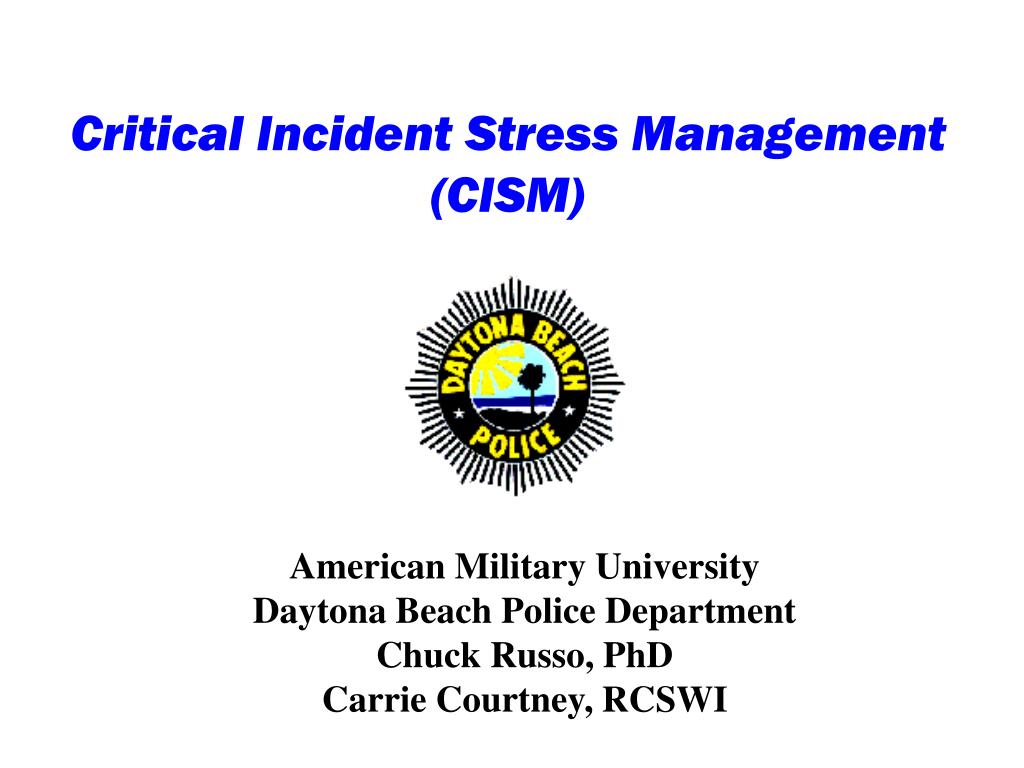 Critical Incident Stress Management (CISM)

DAYTONA BEACH POLICE

American Military University
Daytona Beach Police Department
Chuck Russo, PhD
Carrie Courtney, RCSWI